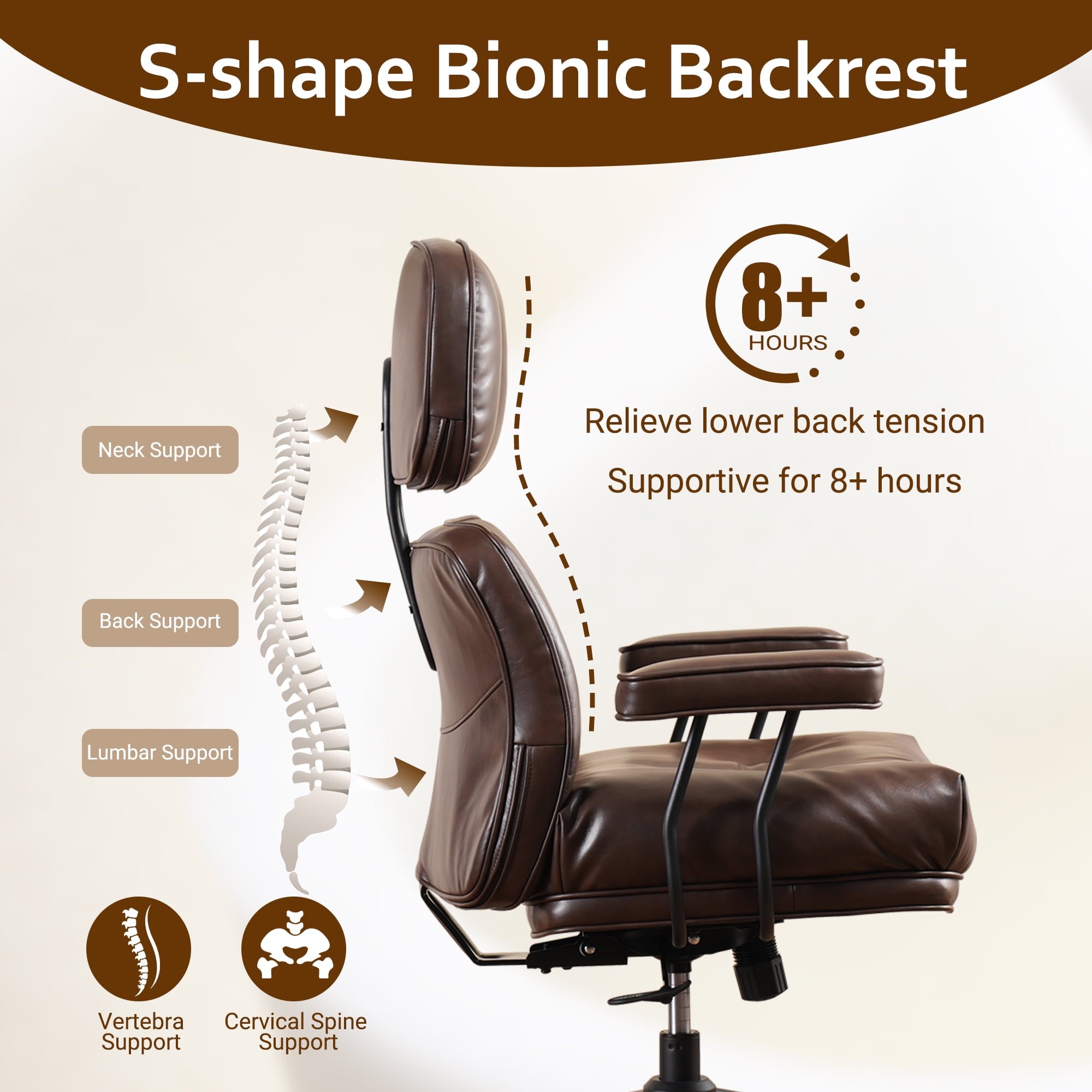 S-shape Bionic Backrest

8+
HOURS

Relieve lower back tension
Supportive for 8+ hours

Neck Support

Back Support

Lumbar Support

Vertebra Support

Cervical Spine Support